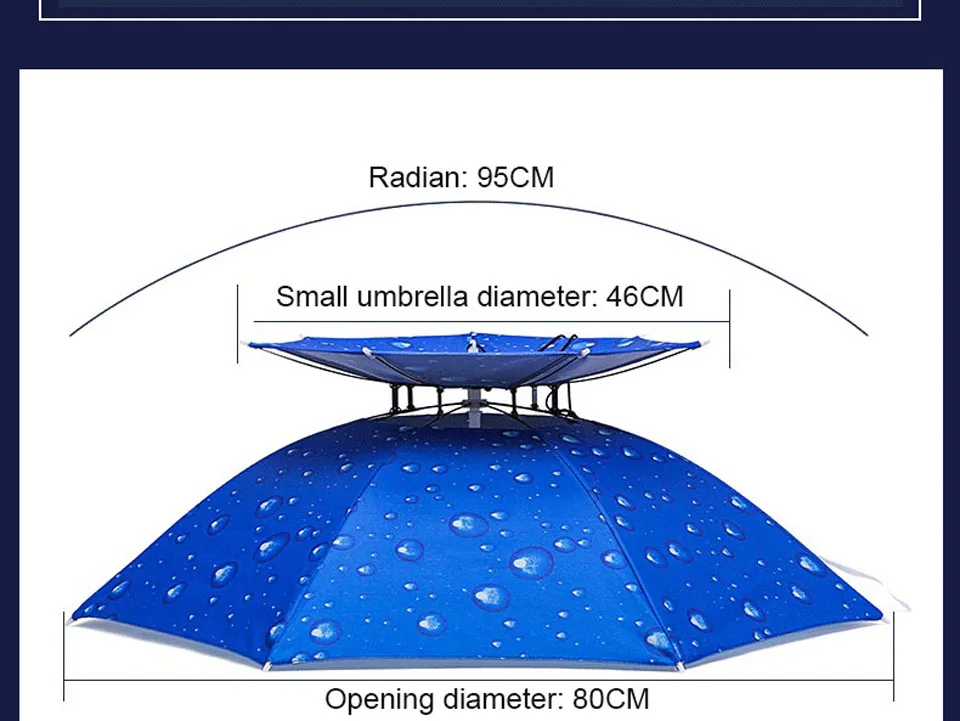 Radian: 95CM

Small umbrella diameter: 46CM

Opening diameter: 80CM